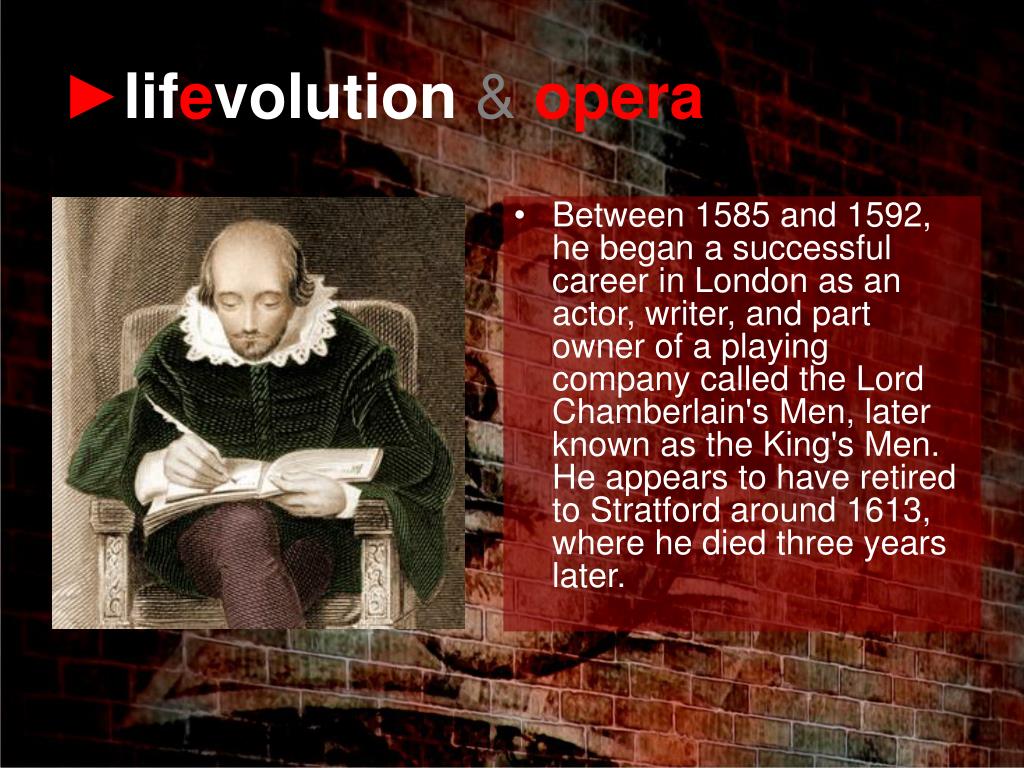 ►lifevolution & opera

• Between 1585 and 1592, he began a successful career in London as an actor, writer, and part owner of a playing company called the Lord Chamberlain's Men, later known as the King's Men. He appears to have retired to Stratford around 1613, where he died three years later.